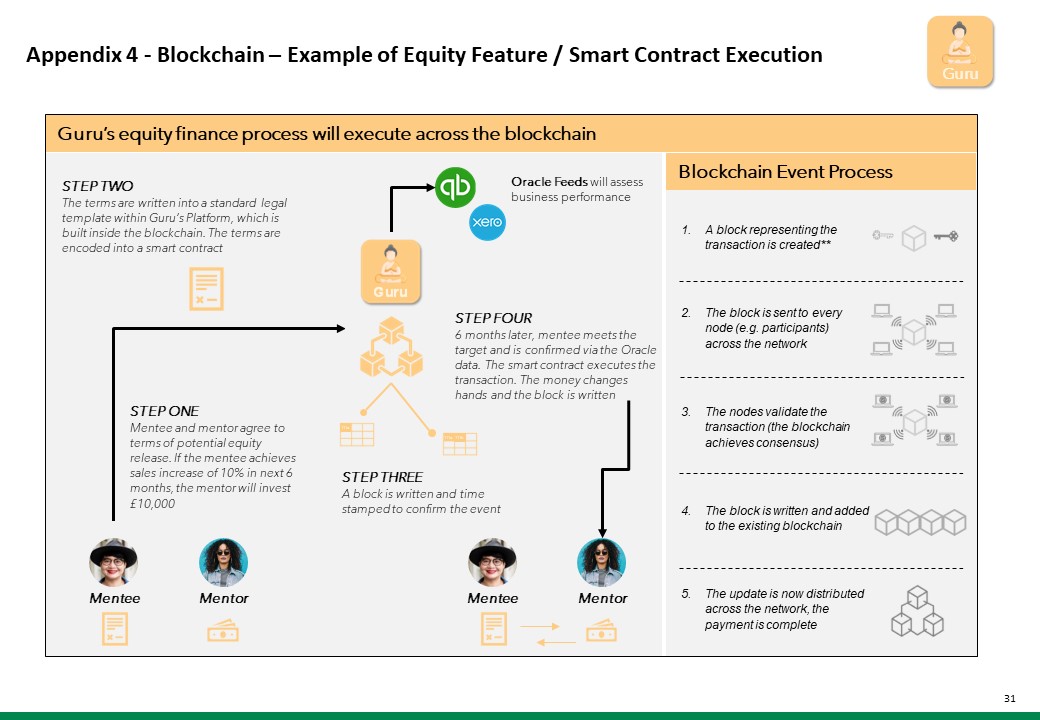 Appendix 4 - Blockchain – Example of Equity Feature / Smart Contract Execution

Guru

Guru's equity finance process will execute across the blockchain

STEP TWO
The terms are written into a standard legal template within Guru's Platform, which is built inside the blockchain. The terms are encoded into a smart contract

qb

xero

Oracle Feeds will assess business performance

Guru

STEP FOUR
6 months later, mentee meets the target and is confirmed via the Oracle data. The smart contract executes the transaction. The money changes hands and the block is written

STEP ONE
Mentee and mentor agree to terms of potential equity release. If the mentee achieves sales increase of 10% in next 6 months, the mentor will invest £10,000

STEP THREE
A block is written and time stamped to confirm the event

Mentee

Mentor

Mentee

Mentor

Blockchain Event Process

1. A block representing the transaction is created**

2. The block is sent to every node (e.g. participants) across the network

3. The nodes validate the transaction (the blockchain achieves consensus)

4. The block is written and added to the existing blockchain

5. The update is now distributed across the network, the payment is complete

31